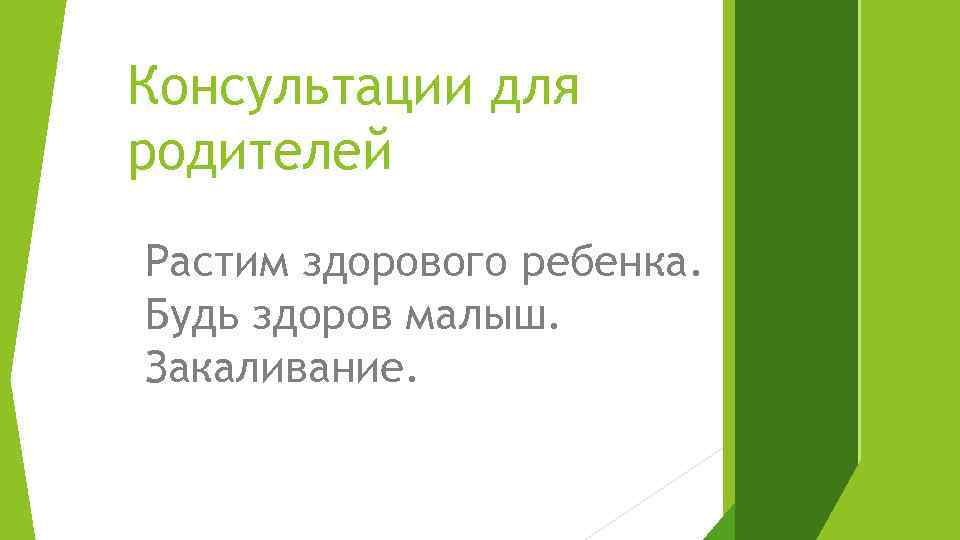 Консультации для родителей

Растим здорового ребенка.
Будь здоров малыш.
Закаливание.